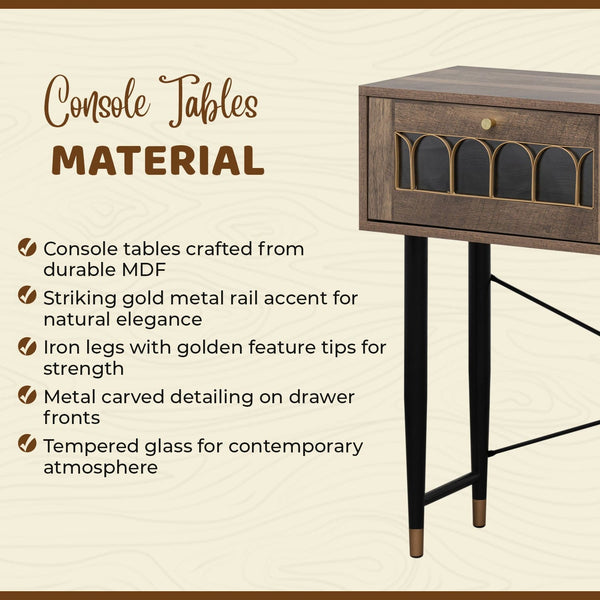 Console Tables
MATERIAL

Console tables crafted from durable MDF

Striking gold metal rail accent for natural elegance

Iron legs with golden feature tips for strength

Metal carved detailing on drawer fronts

Tempered glass for contemporary atmosphere